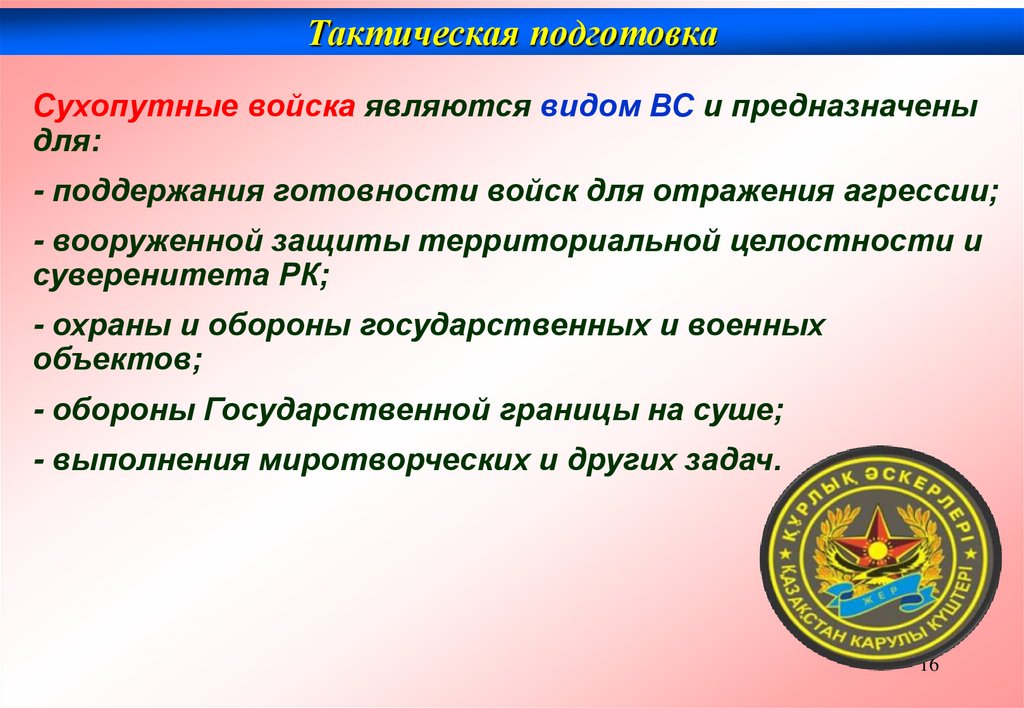 Тактическая подготовка

Сухопутные войска являются видом ВС и предназначены для:

- поддержания готовности войск для отражения агрессии;

- вооруженной защиты территориальной целостности и суверенитета РК;

- охраны и обороны государственных и военных объектов;

- обороны Государственной границы на суше;

- выполнения миротворческих и других задач.

ҚҰРЛЫҚ ӘСКЕРЛЕРІ
ЖЕР
ҚАЗАҚСТАН ҚАРУЛЫ КҮШТЕРІ

16